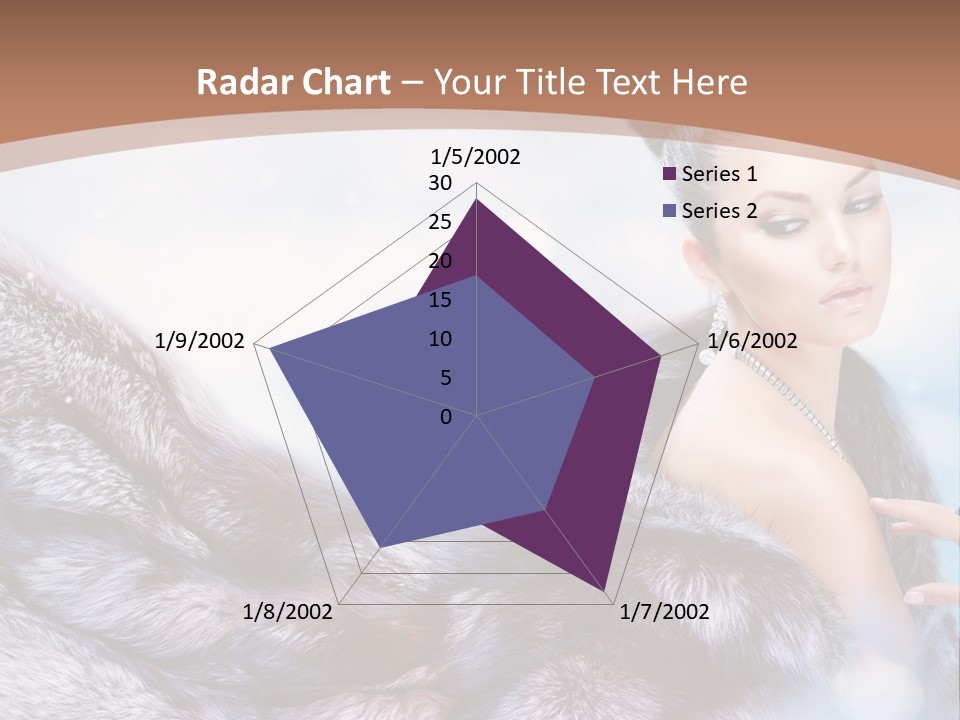 Radar Chart – Your Title Text Here

1/5/2002
30
25
20
15
10
5
0
1/6/2002
1/7/2002
1/8/2002
1/9/2002

Series 1
Series 2